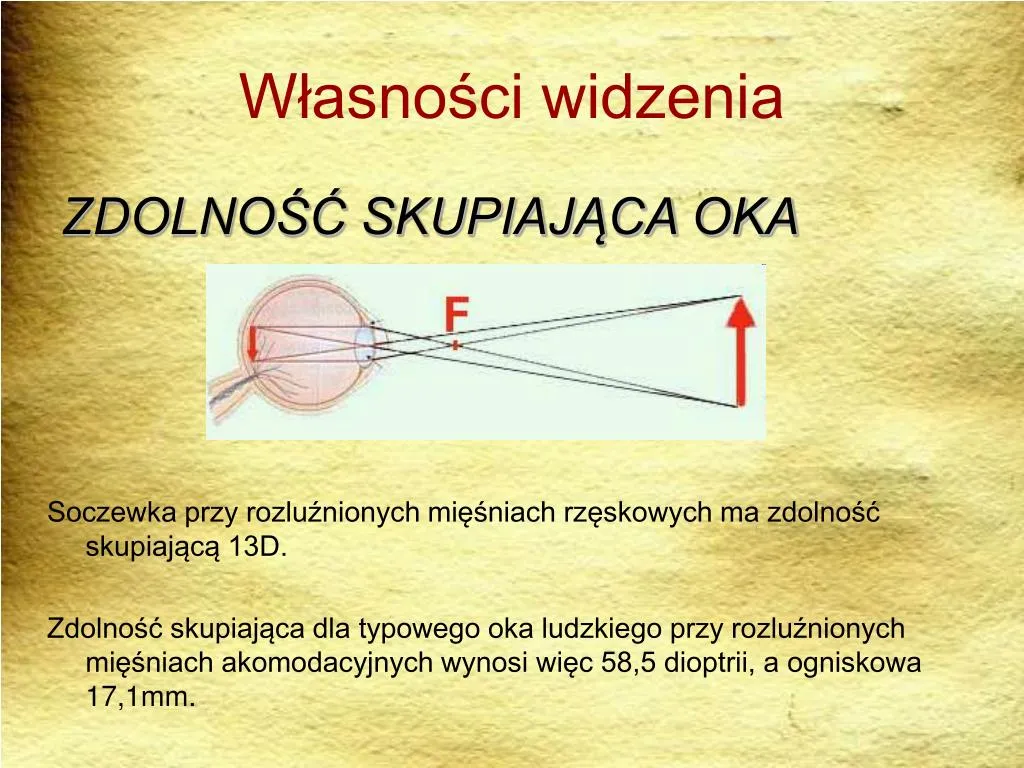 Własności widzenia

ZDOLNOŚĆ SKUPIAJĄCA OKA

F

Soczewka przy rozluźnionych mięśniach rzęskowych ma zdolność skupiającą 13D.

Zdolność skupiająca dla typowego oka ludzkiego przy rozluźnionych mięśniach akomodacyjnych wynosi więc 58,5 dioptrii, a ogniskowa 17,1mm.